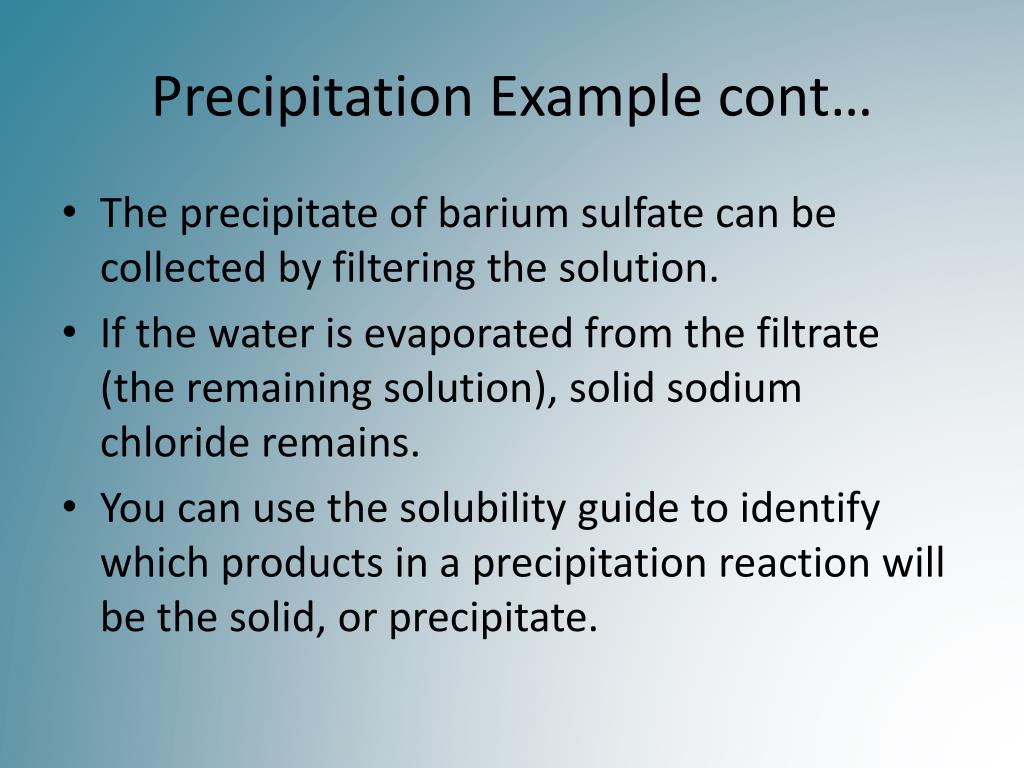 Precipitation Example cont…

• The precipitate of barium sulfate can be collected by filtering the solution.
• If the water is evaporated from the filtrate (the remaining solution), solid sodium chloride remains.
• You can use the solubility guide to identify which products in a precipitation reaction will be the solid, or precipitate.